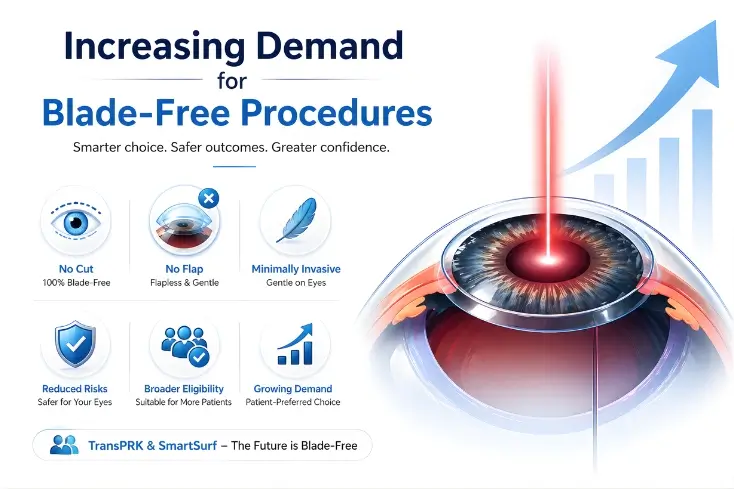 Increasing Demand
for
Blade-Free Procedures

Smarter choice. Safer outcomes. Greater confidence.

No Cut
100% Blade-Free

No Flap
Flapless & Gentle

Minimally Invasive
Gentle on Eyes

Reduced Risks
Safer for Your Eyes

Broader Eligibility
Suitable for More Patients

Growing Demand
Patient-Preferred Choice

TransPRK & SmartSurf – The Future is Blade-Free